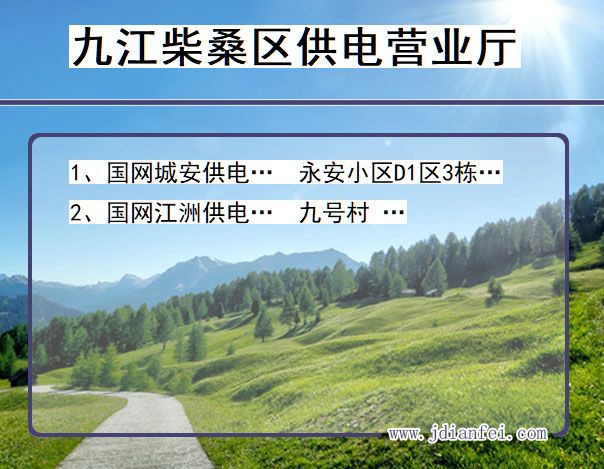 九江柴桑区供电营业厅

1、国网城安供电… 永安小区D1区3栋…

2、国网江洲供电… 九号村 …

www.jdianfei.com